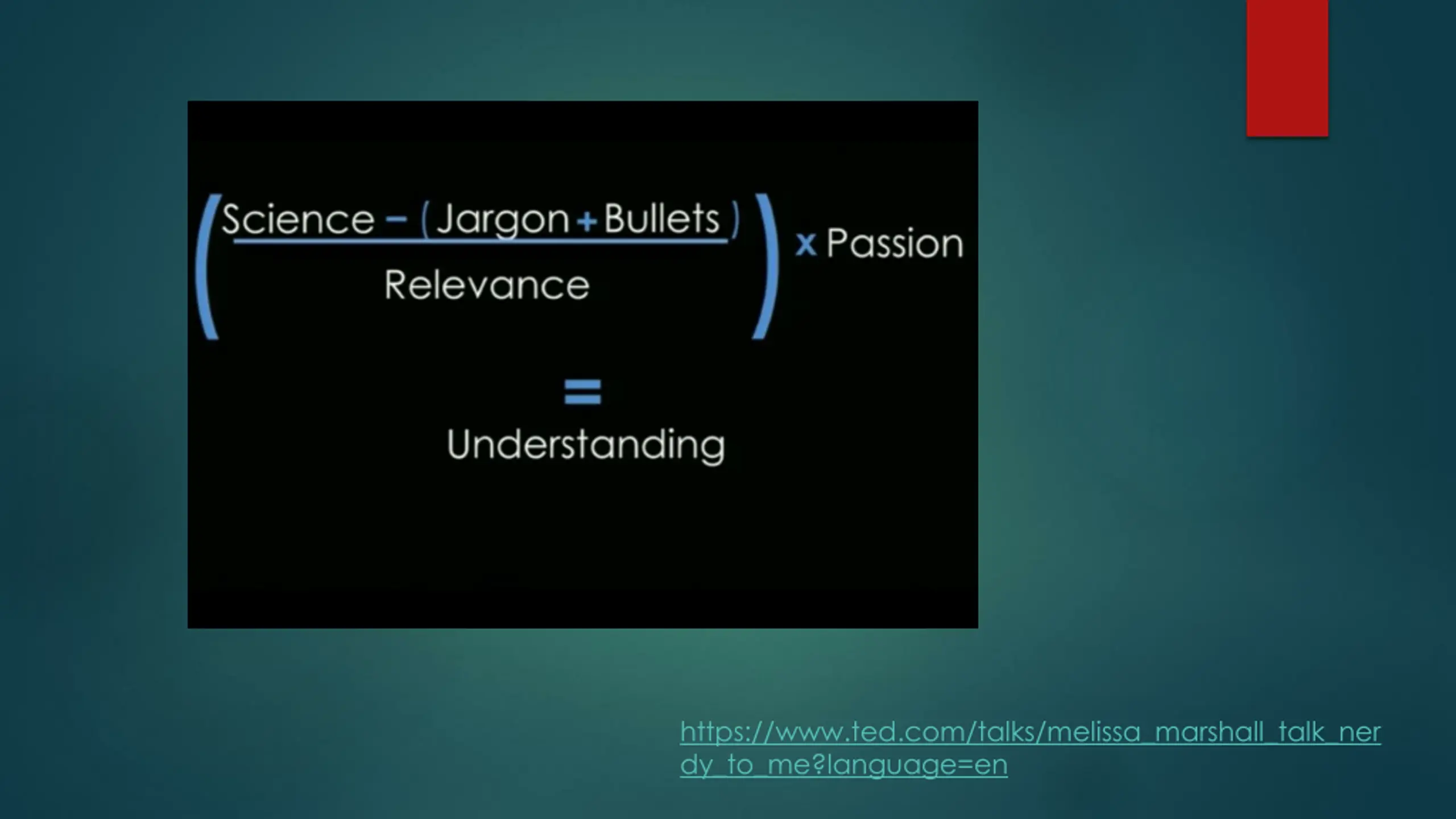 $\left(\frac{\text{Science} - (\text{Jargon} + \text{Bullets})}{\text{Relevance}}\right) \times \text{Passion}$

$=$

Understanding

https://www.ted.com/talks/melissa_marshall_talk_nerdy_to_me?language=en